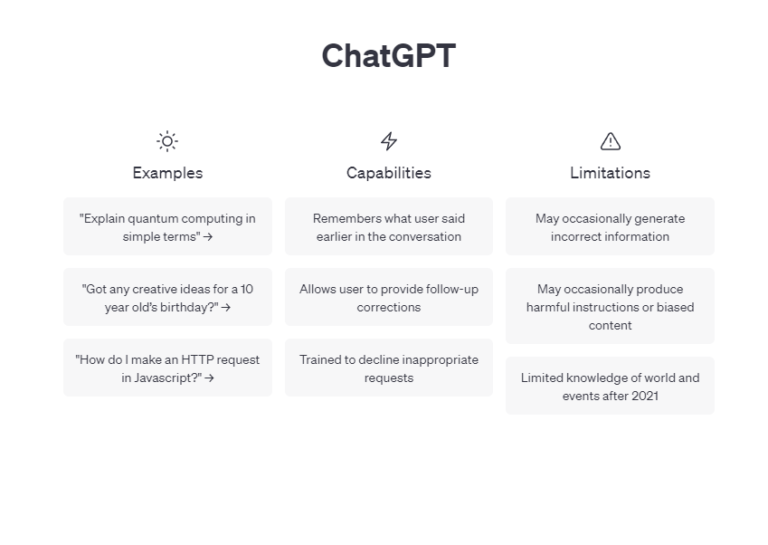 ChatGPT

Examples

"Explain quantum computing in simple terms" →

"Got any creative ideas for a 10 year old's birthday?" →

"How do I make an HTTP request in Javascript?" →

Capabilities

Remembers what user said earlier in the conversation

Allows user to provide follow-up corrections

Trained to decline inappropriate requests

Limitations

May occasionally generate incorrect information

May occasionally produce harmful instructions or biased content

Limited knowledge of world and events after 2021